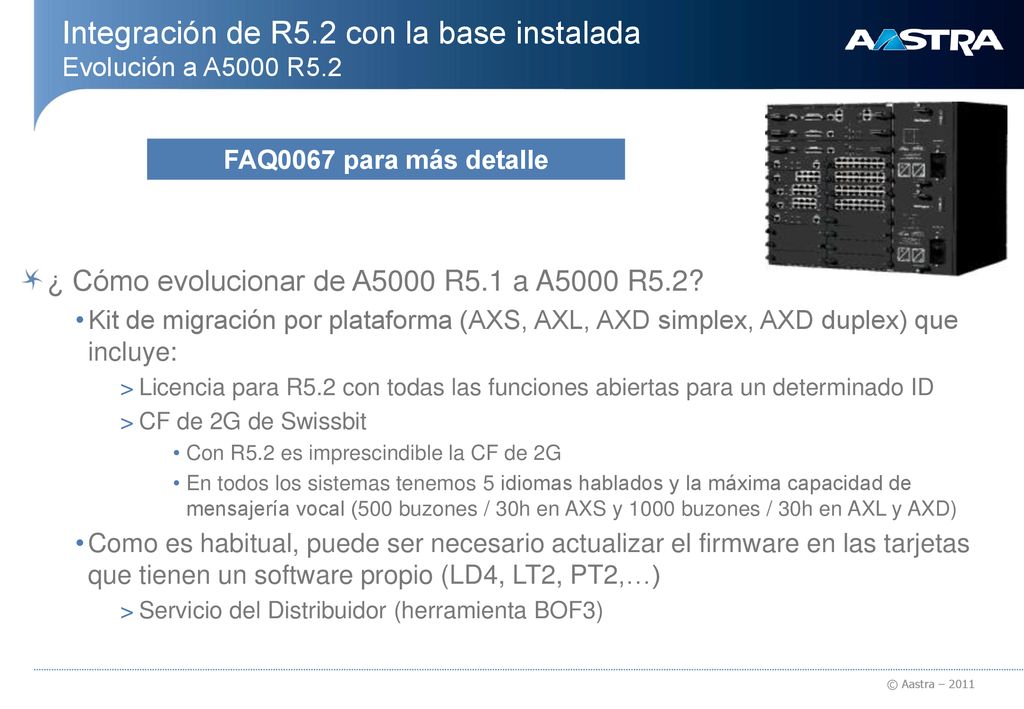 Integración de R5.2 con la base instalada
Evolución a A5000 R5.2

AASTRA

FAQ0067 para más detalle

¿ Cómo evolucionar de A5000 R5.1 a A5000 R5.2?

• Kit de migración por plataforma (AXS, AXL, AXD simplex, AXD duplex) que incluye:

> Licencia para R5.2 con todas las funciones abiertas para un determinado ID

> CF de 2G de Swissbit

• Con R5.2 es imprescindible la CF de 2G

• En todos los sistemas tenemos 5 idiomas hablados y la máxima capacidad de mensajería vocal (500 buzones / 30h en AXS y 1000 buzones / 30h en AXL y AXD)

• Como es habitual, puede ser necesario actualizar el firmware en las tarjetas que tienen un software propio (LD4, LT2, PT2,…)

> Servicio del Distribuidor (herramienta BOF3)

© Aastra – 2011